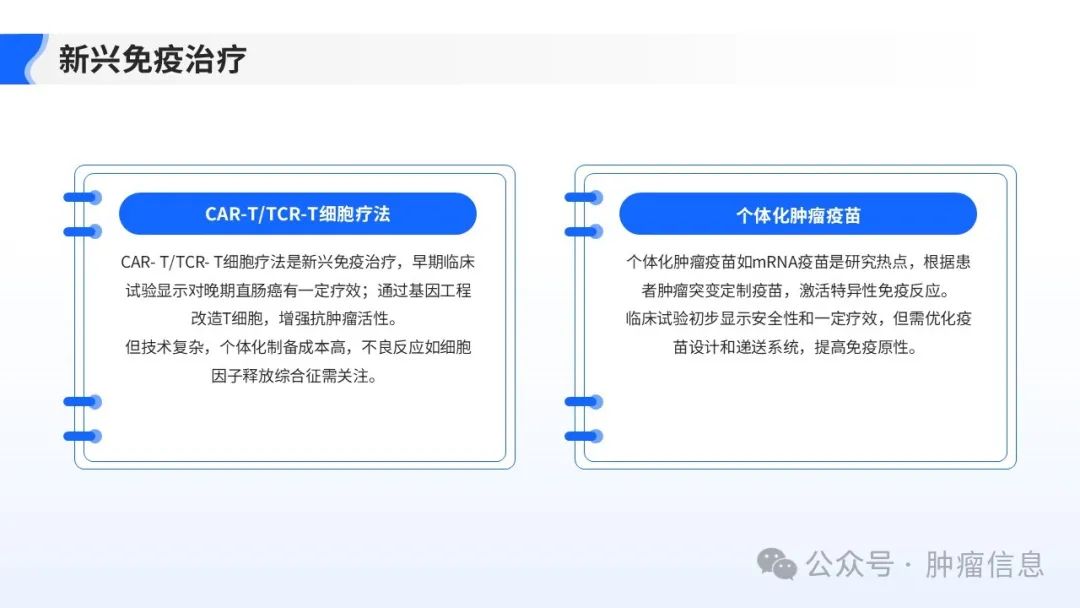 新兴免疫治疗

CAR-T/TCR-T细胞疗法

CAR- T/TCR- T细胞疗法是新兴免疫治疗，早期临床试验显示对晚期直肠癌有一定疗效；通过基因工程改造T细胞，增强抗肿瘤活性。
但技术复杂，个体化制备成本高，不良反应如细胞因子释放综合征需关注。

个体化肿瘤疫苗

个体化肿瘤疫苗如mRNA疫苗是研究热点，根据患者肿瘤突变定制疫苗，激活特异性免疫反应。
临床试验初步显示安全性和一定疗效，但需优化疫苗设计和递送系统，提高免疫原性。

公众号 · 肿瘤信息